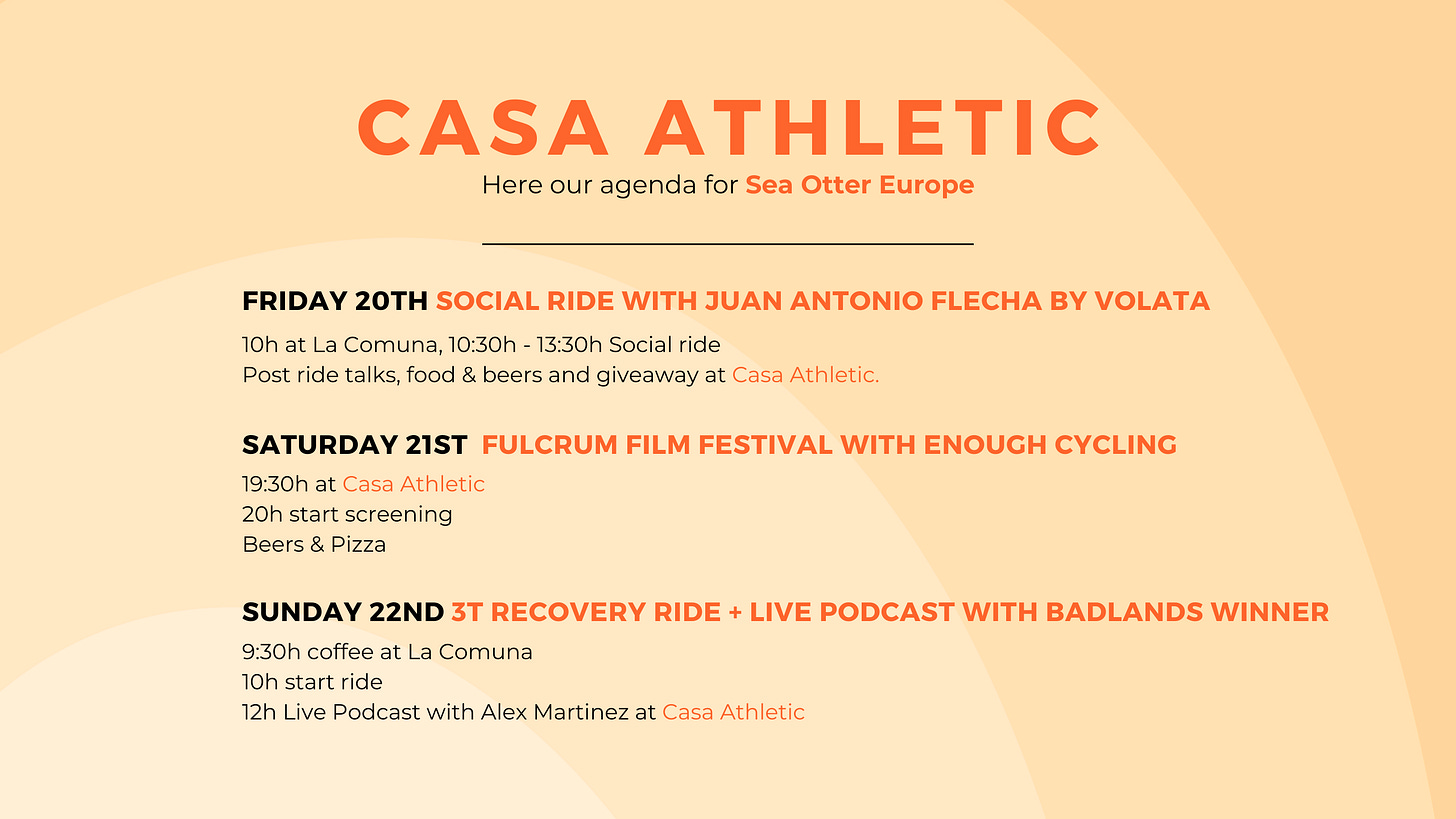 CASA ATHLETIC

Here our agenda for Sea Otter Europe

FRIDAY 20TH SOCIAL RIDE WITH JUAN ANTONIO FLECHA BY VOLATA

10h at La Comuna, 10:30h - 13:30h Social ride
Post ride talks, food & beers and giveaway at Casa Athletic.

SATURDAY 21ST FULCRUM FILM FESTIVAL WITH ENOUGH CYCLING

19:30h at Casa Athletic
20h start screening
Beers & Pizza

SUNDAY 22ND 3T RECOVERY RIDE + LIVE PODCAST WITH BADLANDS WINNER

9:30h coffee at La Comuna
10h start ride
12h Live Podcast with Alex Martinez at Casa Athletic